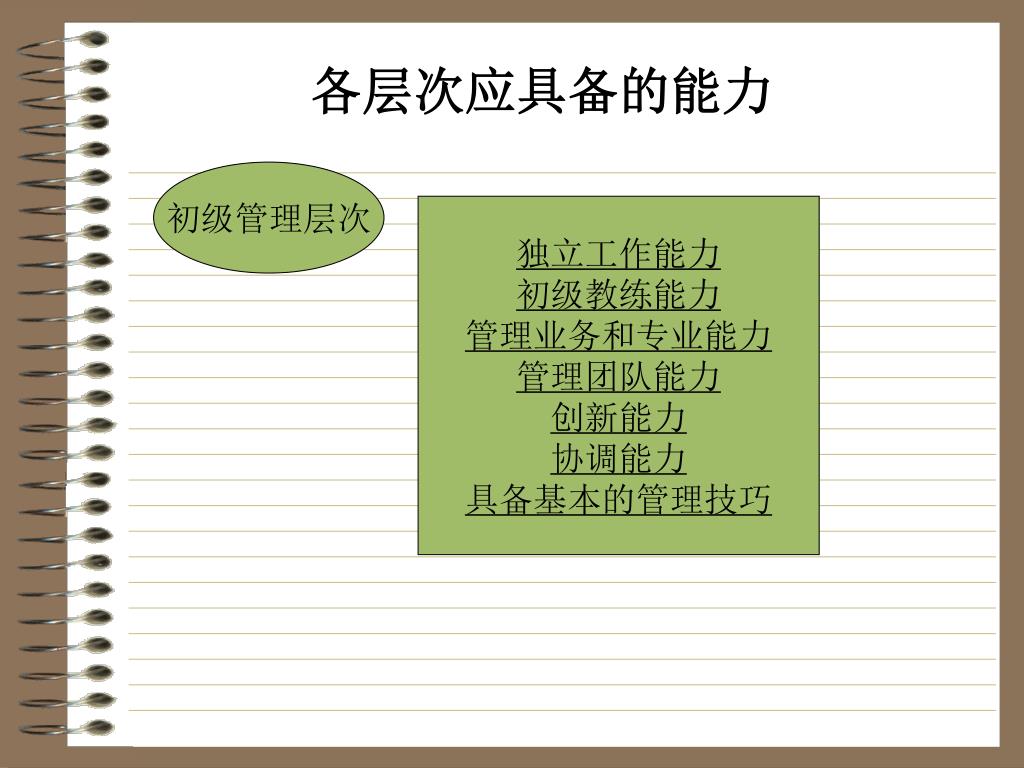 各层次应具备的能力

初级管理层次

独立工作能力
初级教练能力
管理业务和专业能力
管理团队能力
创新能力
协调能力
具备基本的管理技巧